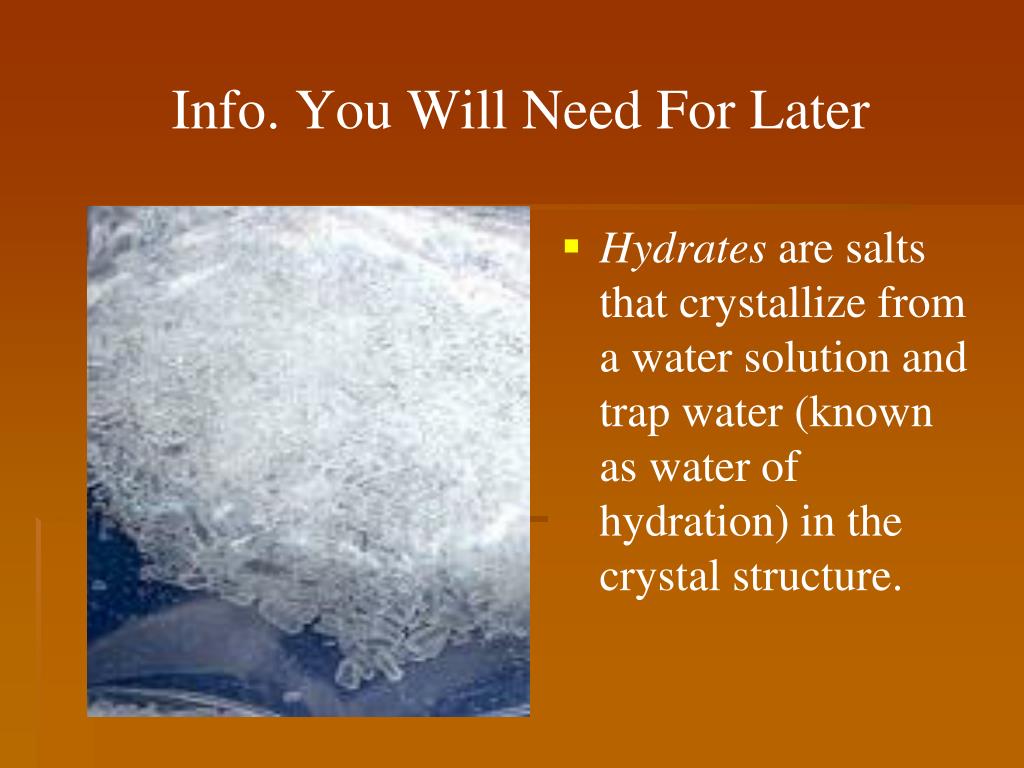 Info. You Will Need For Later

▪ Hydrates are salts that crystallize from a water solution and trap water (known as water of hydration) in the crystal structure.